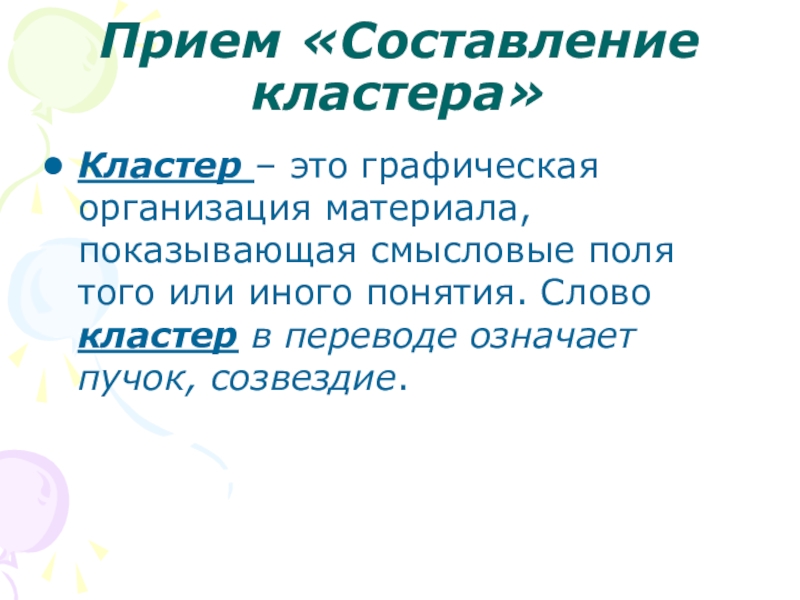 Прием «Составление кластера»

• Кластер – это графическая организация материала, показывающая смысловые поля того или иного понятия. Слово кластер в переводе означает пучок, созвездие.